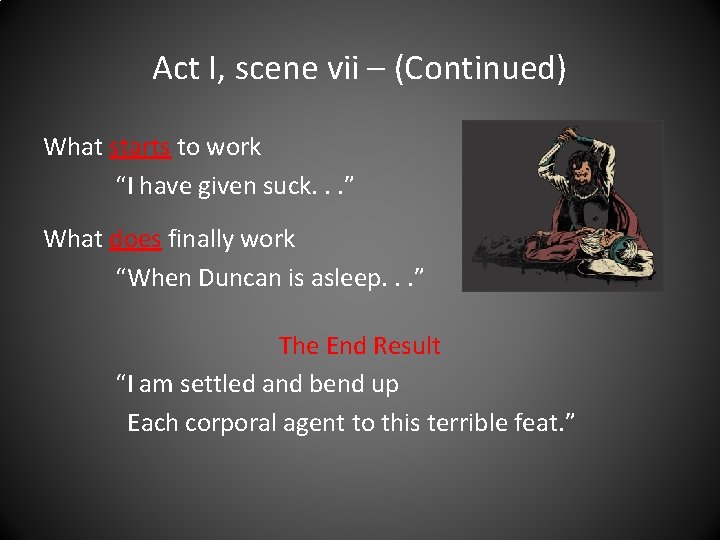 Act I, scene vii – (Continued)

What starts to work

“I have given suck. . .”

What does finally work

“When Duncan is asleep. . .”

The End Result

“I am settled and bend up
Each corporal agent to this terrible feat.”